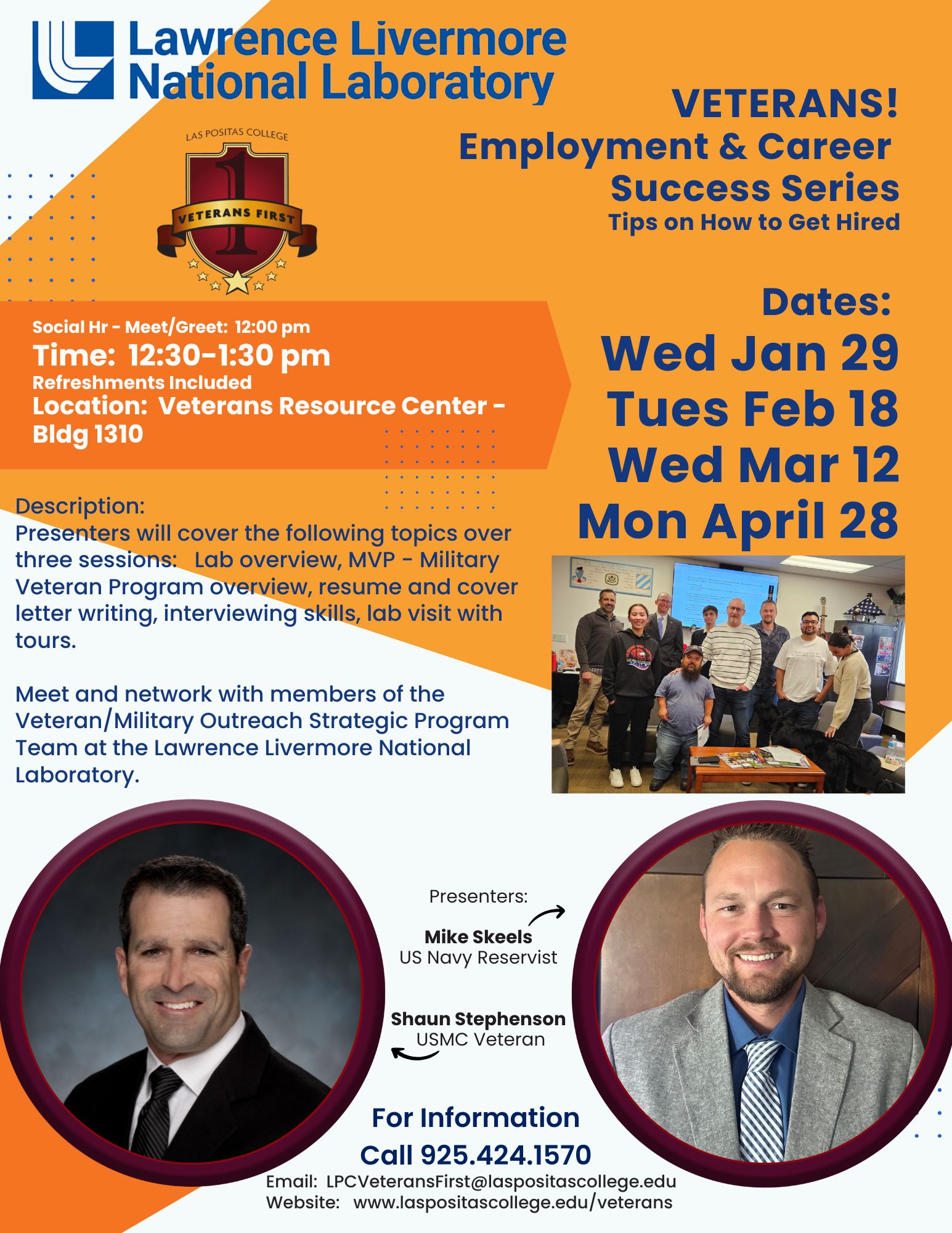 Lawrence Livermore National Laboratory

LAS POSITAS COLLEGE
1
VETERANS FIRST

VETERANS!
Employment & Career Success Series
Tips on How to Get Hired

Social Hr - Meet/Greet: 12:00 pm
Time: 12:30-1:30 pm
Refreshments Included
Location: Veterans Resource Center - Bldg 1310

Dates:
Wed Jan 29
Tues Feb 18
Wed Mar 12
Mon April 28

Description:
Presenters will cover the following topics over three sessions: Lab overview, MVP - Military Veteran Program overview, resume and cover letter writing, interviewing skills, lab visit with tours.

Meet and network with members of the Veteran/Military Outreach Strategic Program Team at the Lawrence Livermore National Laboratory.

Presenters:
Mike Skeels
US Navy Reservist

Shaun Stephenson
USMC Veteran

For Information
Call 925.424.1570
Email: LPCVeteransFirst@laspositascollege.edu
Website: www.laspositascollege.edu/veterans